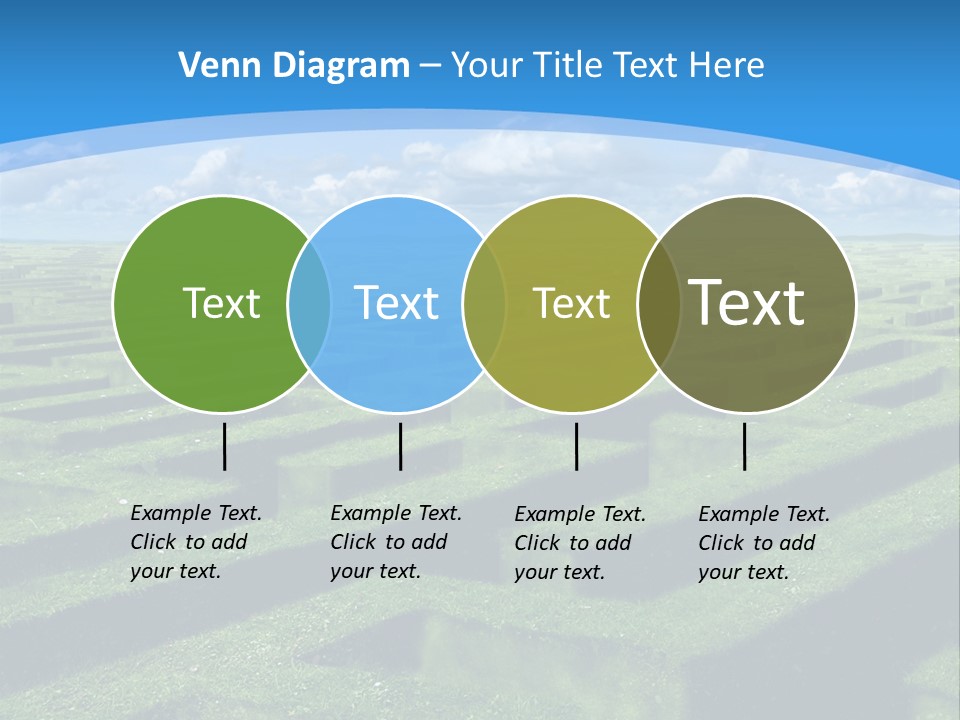 Venn Diagram – Your Title Text Here

Text

Text

Text

Text

Example Text. Click to add your text.

Example Text. Click to add your text.

Example Text. Click to add your text.

Example Text. Click to add your text.